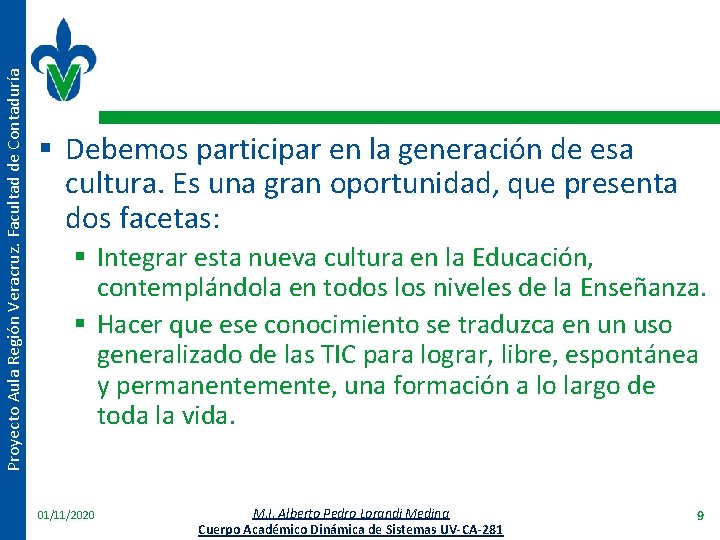 Proyecto Aula Región Veracruz. Facultad de Contaduría

▪ Debemos participar en la generación de esa cultura. Es una gran oportunidad, que presenta dos facetas:

▪ Integrar esta nueva cultura en la Educación, contemplándola en todos los niveles de la Enseñanza.

▪ Hacer que ese conocimiento se traduzca en un uso generalizado de las TIC para lograr, libre, espontánea y permanentemente, una formación a lo largo de toda la vida.

01/11/2020

M.I. Alberto Pedro Lorandi Medina
Cuerpo Académico Dinámica de Sistemas UV-CA-281

9